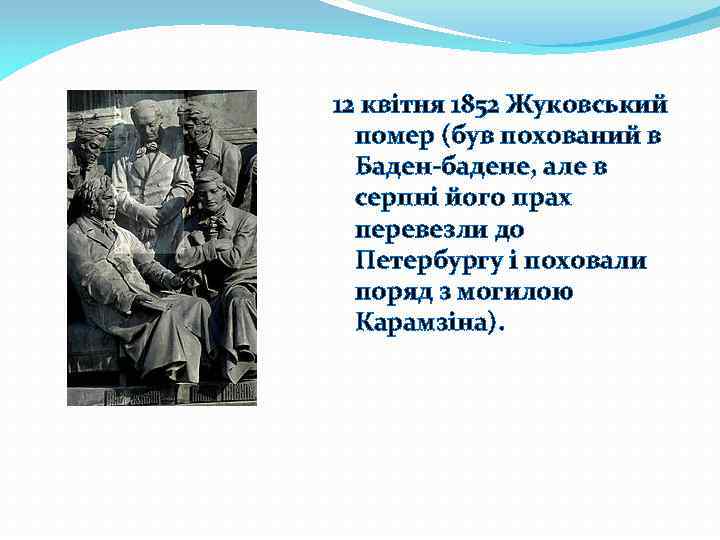 12 квітня 1852 Жуковський помер (був похований в Баден-бадене, але в серпні його прах перевезли до Петербургу і поховали поряд з могилою Карамзіна).